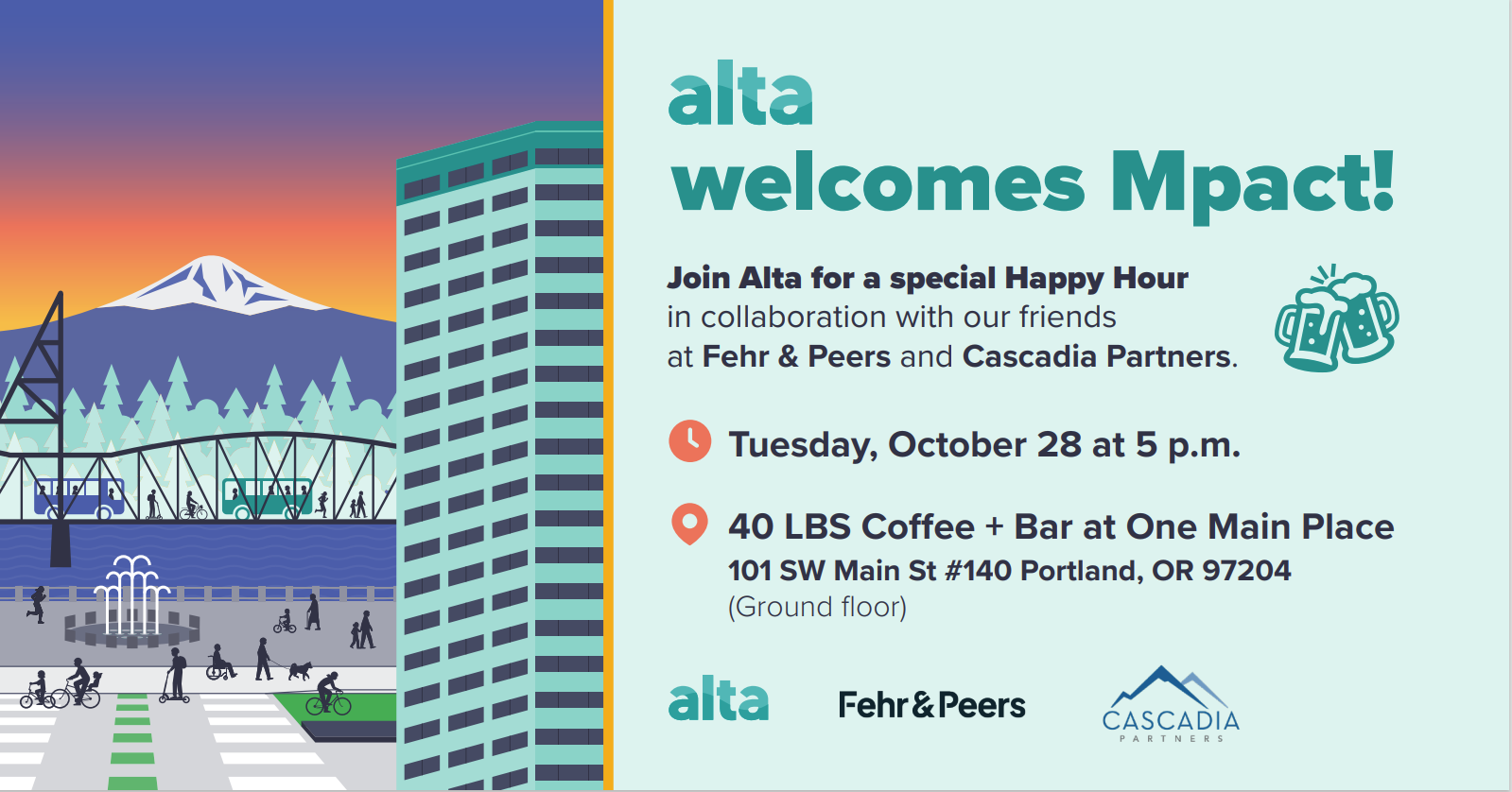 alta
welcomes Mpact!

Join Alta for a special Happy Hour in collaboration with our friends at Fehr & Peers and Cascadia Partners.

Tuesday, October 28 at 5 p.m.

40 LBS Coffee + Bar at One Main Place
101 SW Main St #140 Portland, OR 97204
(Ground floor)

alta

Fehr & Peers

CASCADIA
PARTNERS